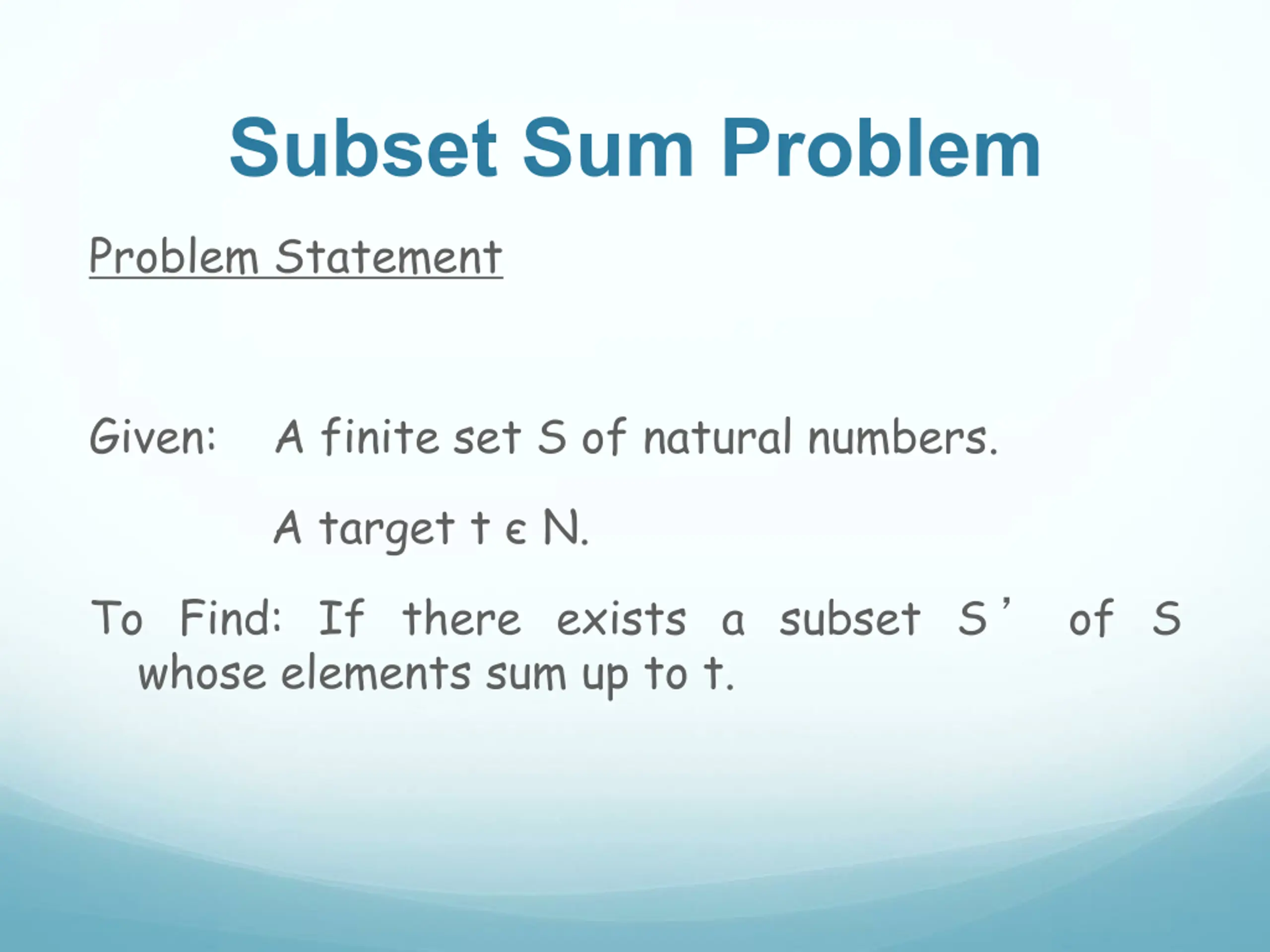 Subset Sum Problem

Problem Statement

Given: A finite set S of natural numbers.

A target t ϵ N.

To Find: If there exists a subset S’ of S whose elements sum up to t.